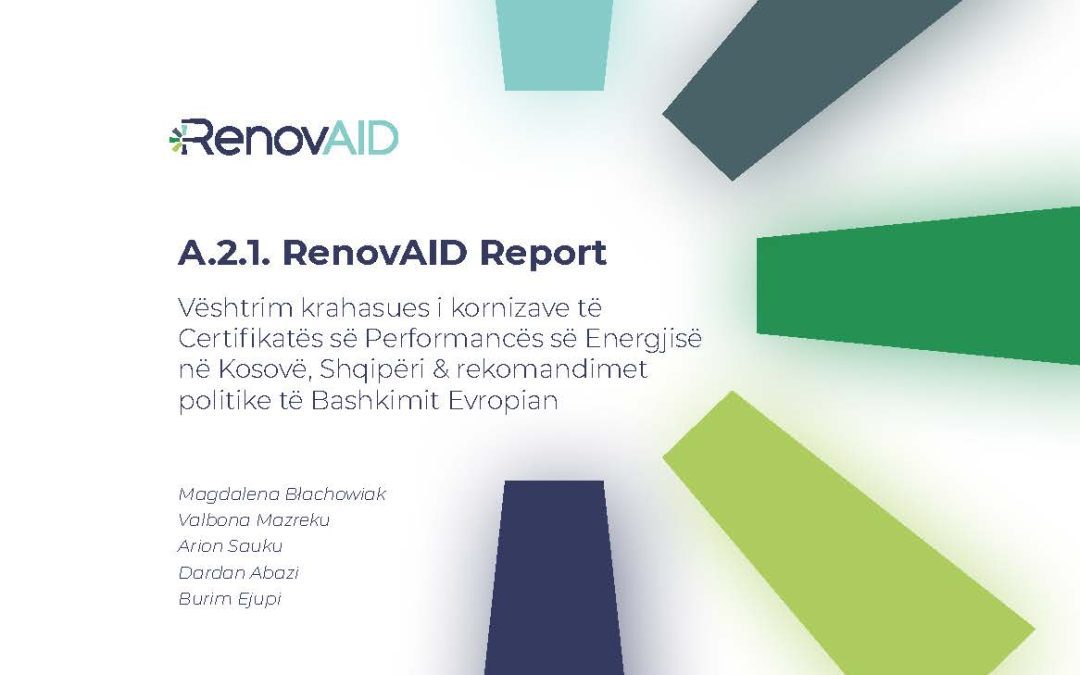 RenovAID

A.2.1. RenovAID Report

Vështrim krahasues i kornizave të Certifikatës së Performancës së Energjisë në Kosovë, Shqipëri & rekomandimet politike të Bashkimit Evropian

Magdalena Błachowiak
Valbona Mazreku
Arion Sauku
Dardan Abazi
Burim Ejupi